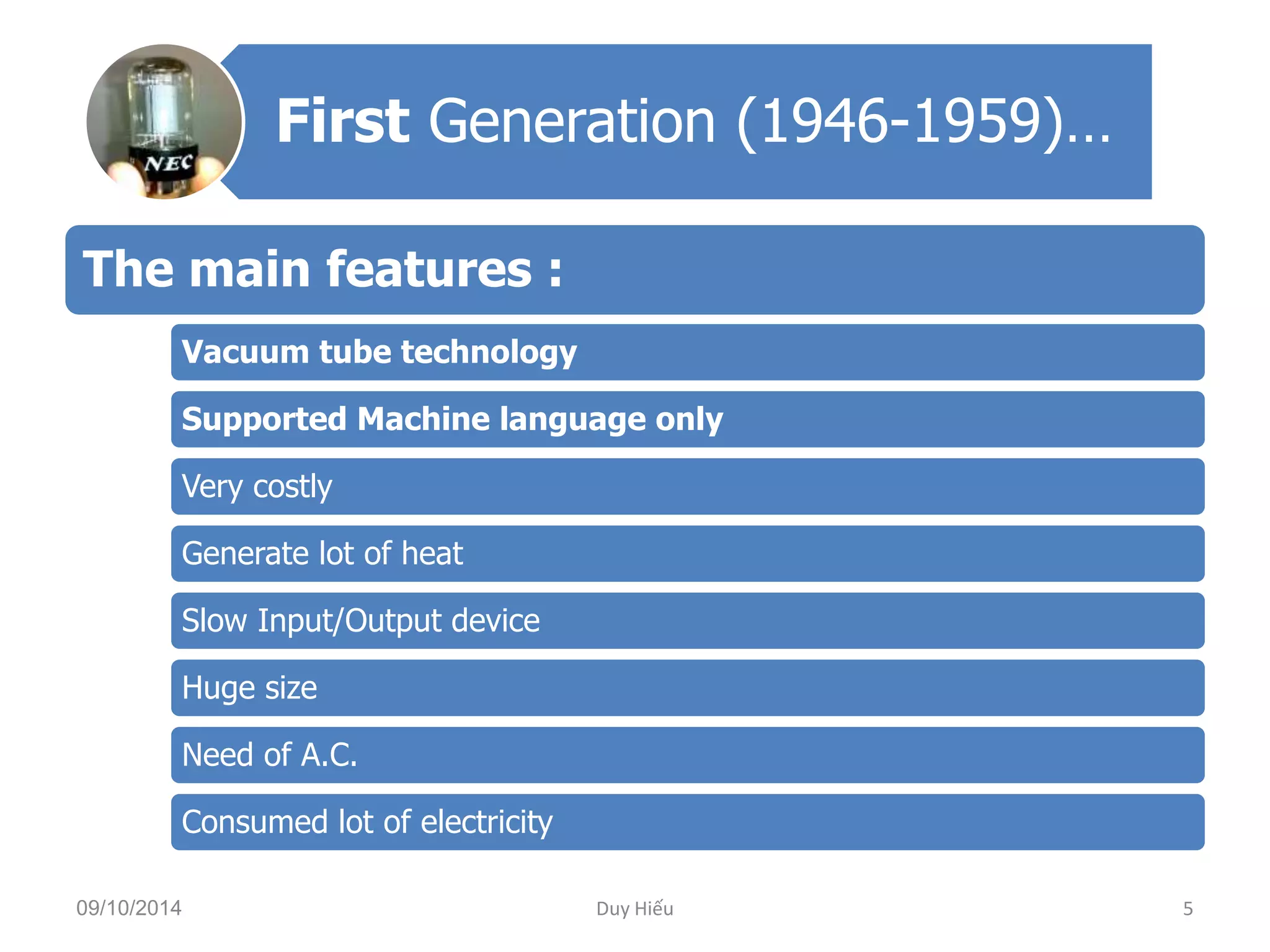 NEC

First Generation (1946-1959)…

The main features :

Vacuum tube technology

Supported Machine language only

Very costly

Generate lot of heat

Slow Input/Output device

Huge size

Need of A.C.

Consumed lot of electricity

09/10/2014

Duy Hiếu

5